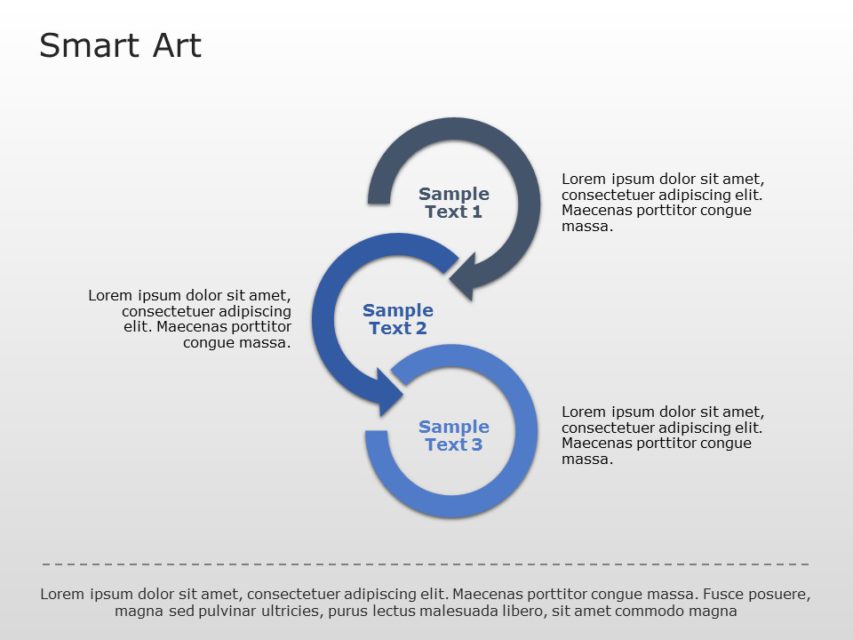 Smart Art

Sample Text 1

Lorem ipsum dolor sit amet, consectetuer adipiscing elit. Maecenas porttitor congue massa.

Lorem ipsum dolor sit amet, consectetuer adipiscing elit. Maecenas porttitor congue massa.

Sample Text 2

Sample Text 3

Lorem ipsum dolor sit amet, consectetuer adipiscing elit. Maecenas porttitor congue massa.

Lorem ipsum dolor sit amet, consectetuer adipiscing elit. Maecenas porttitor congue massa. Fusce posuere, magna sed pulvinar ultricies, purus lectus malesuada libero, sit amet commodo magna